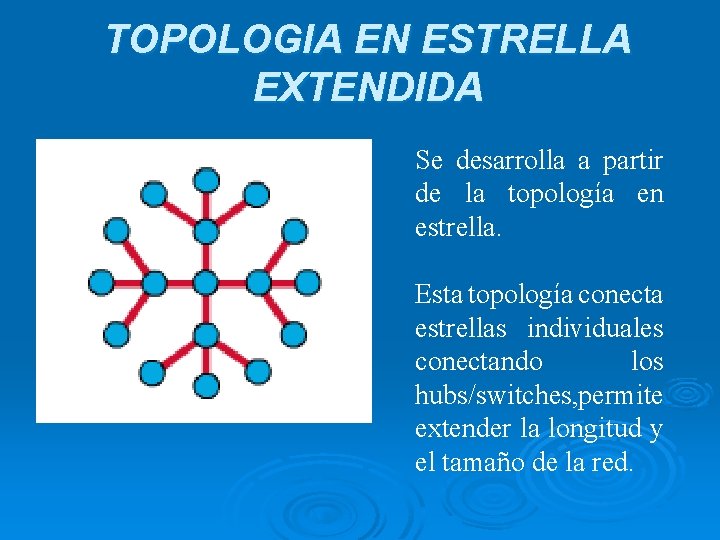 TOPOLOGIA EN ESTRELLA EXTENDIDA

Se desarrolla a partir de la topología en estrella.

Esta topología conecta estrellas individuales conectando los hubs/switches,permite extender la longitud y el tamaño de la red.